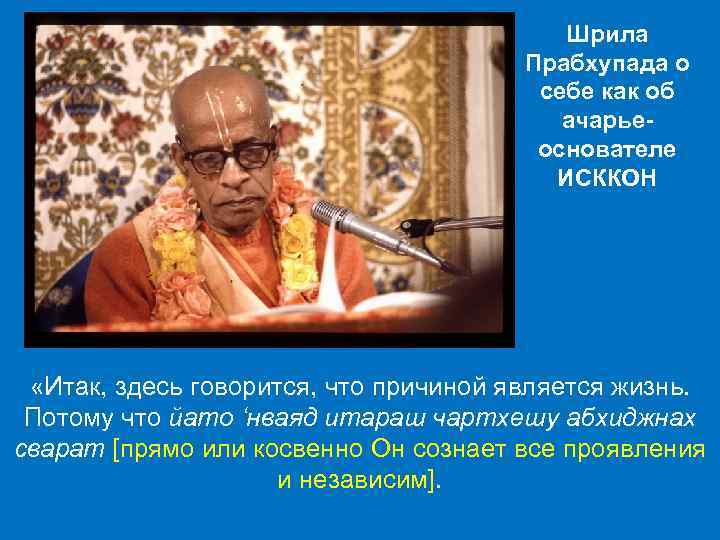 Шрила Прабхупада о себе как об ачарье-основателе ИСККОН

«Итак, здесь говорится, что причиной является жизнь. Потому что йато ‘нваяд итараш чартхешу абхиджнах сварат [прямо или косвенно Он сознает все проявления и независим].